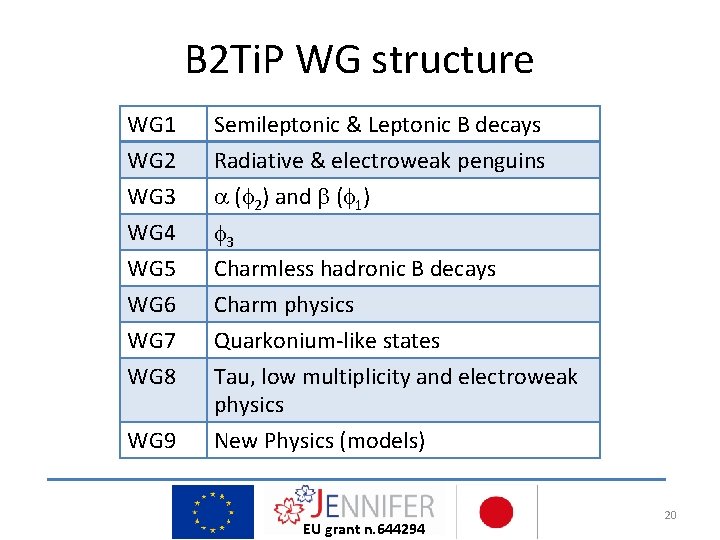 B2TiP WG structure

| WG1 | Semileptonic & Leptonic B decays |
|---|---|
| WG2 | Radiative & electroweak penguins |
| WG3 | $\alpha$ ($\phi_2$) and $\beta$ ($\phi_1$) |
| WG4 | $\phi_3$ |
| WG5 | Charmless hadronic B decays |
| WG6 | Charm physics |
| WG7 | Quarkonium-like states |
| WG8 | Tau, low multiplicity and electroweak physics |
| WG9 | New Physics (models) |

JENNIFER
EU grant n.644294

20